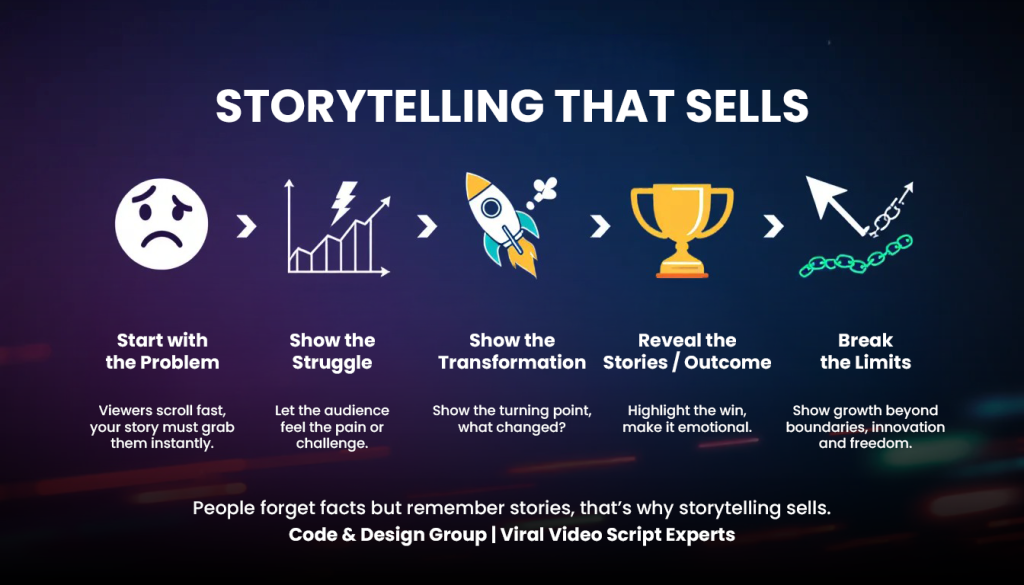 STORYTELLING THAT SELLS

Start with the Problem

Viewers scroll fast, your story must grab them instantly.

Show the Struggle

Let the audience feel the pain or challenge.

Show the Transformation

Show the turning point, what changed?

Reveal the Stories / Outcome

Highlight the win, make it emotional.

Break the Limits

Show growth beyond boundaries, innovation and freedom.

People forget facts but remember stories, that's why storytelling sells.

Code & Design Group | Viral Video Script Experts